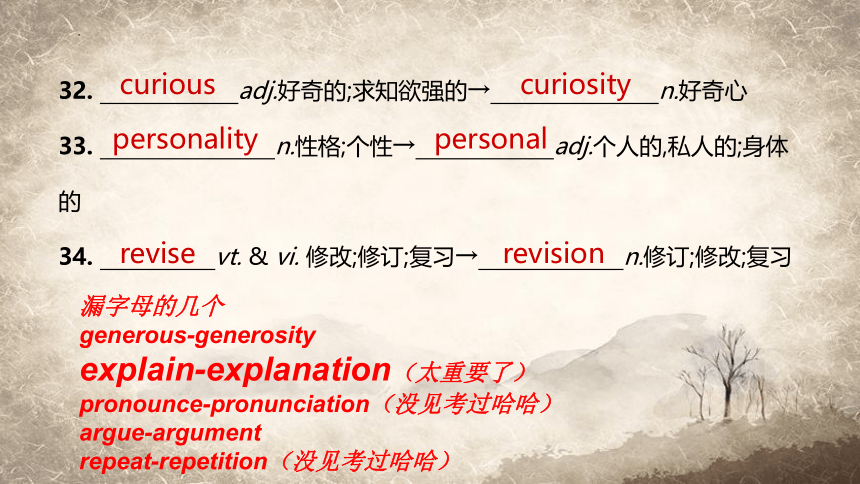 32. curious adj.好奇的;求知欲强的→ curiosity n.好奇心

33. personality n.性格;个性→ personal adj.个人的,私人的;身体的

34. revise vt. & vi. 修改;修订;复习→ revision n.修订;修改;复习

漏字母的几个
generous-generosity
explain-explanation（太重要了）
pronounce-pronunciation（没见考过哈哈）
argue-argument
repeat-repetition（没见考过哈哈）